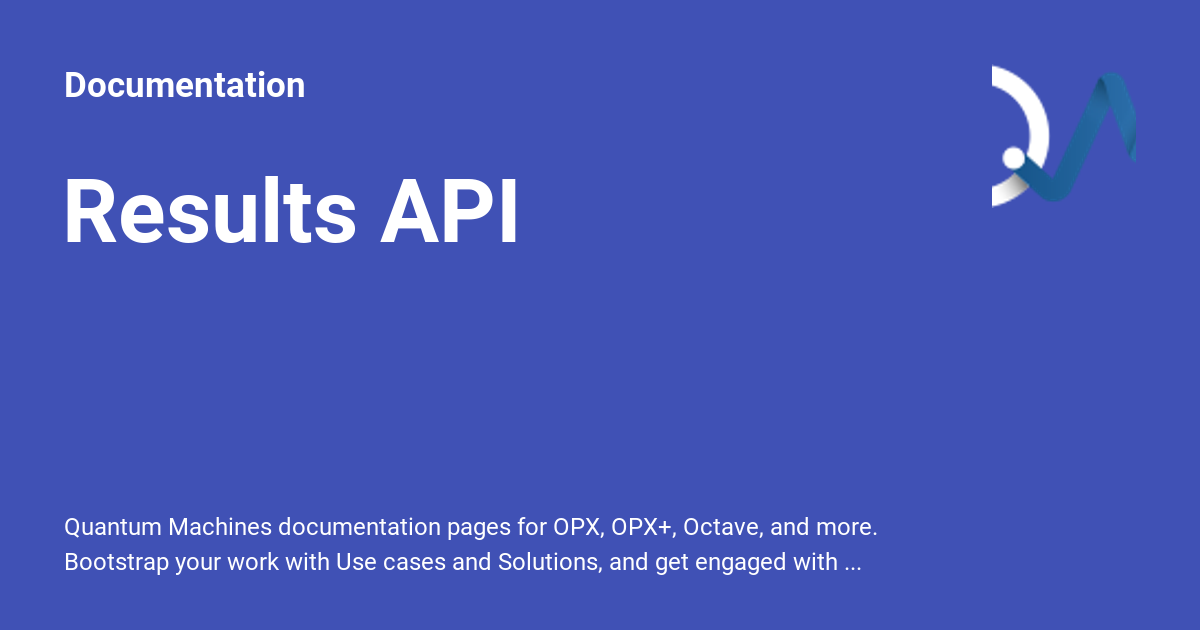 Documentation

Results API

Quantum Machines documentation pages for OPX, OPX+, Octave, and more. Bootstrap your work with Use cases and Solutions, and get engaged with ...